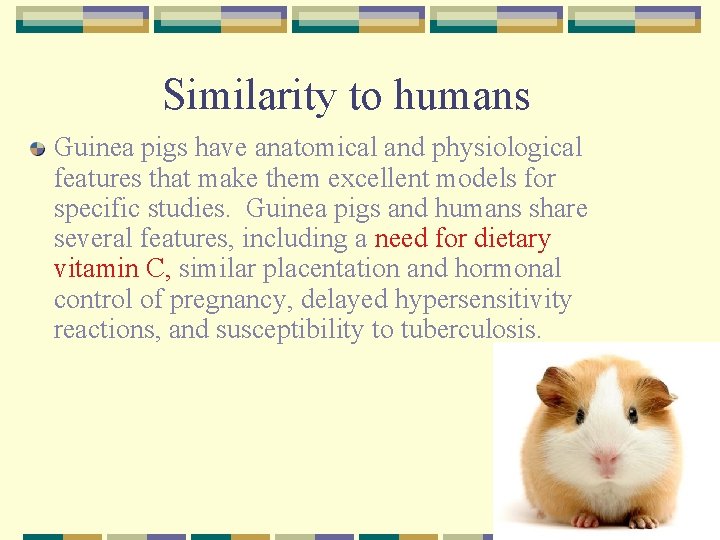 Similarity to humans

Guinea pigs have anatomical and physiological features that make them excellent models for specific studies. Guinea pigs and humans share several features, including a need for dietary vitamin C, similar placentation and hormonal control of pregnancy, delayed hypersensitivity reactions, and susceptibility to tuberculosis.